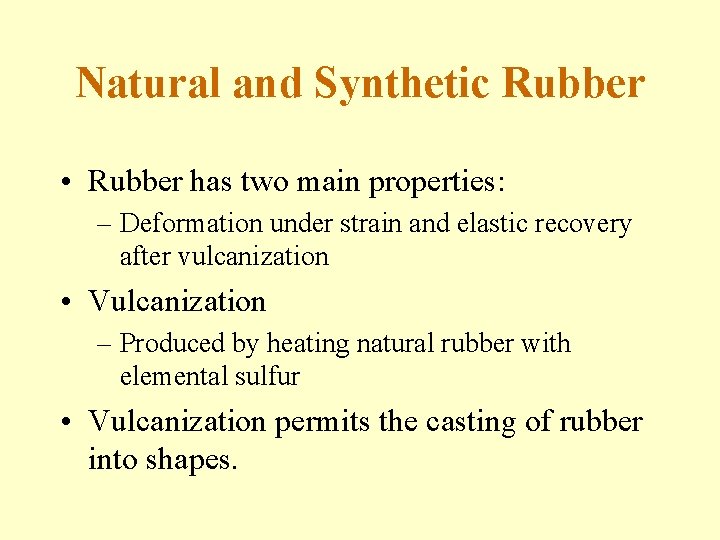 Natural and Synthetic Rubber

• Rubber has two main properties:
– Deformation under strain and elastic recovery after vulcanization

• Vulcanization
– Produced by heating natural rubber with elemental sulfur

• Vulcanization permits the casting of rubber into shapes.